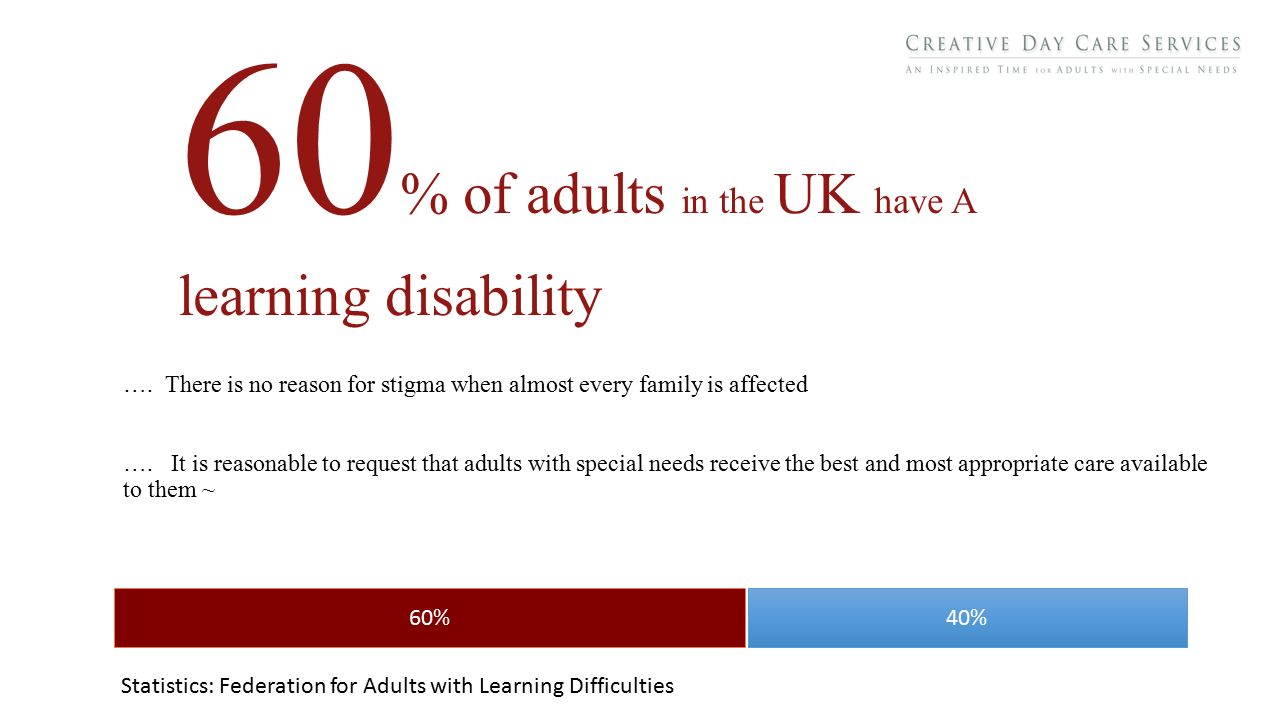 CREATIVE DAY CARE SERVICES
AN INSPIRED TIME FOR ADULTS WITH SPECIAL NEEDS

60% of adults in the UK have A learning disability

…. There is no reason for stigma when almost every family is affected

…. It is reasonable to request that adults with special needs receive the best and most appropriate care available to them ~

60%
40%

Statistics: Federation for Adults with Learning Difficulties